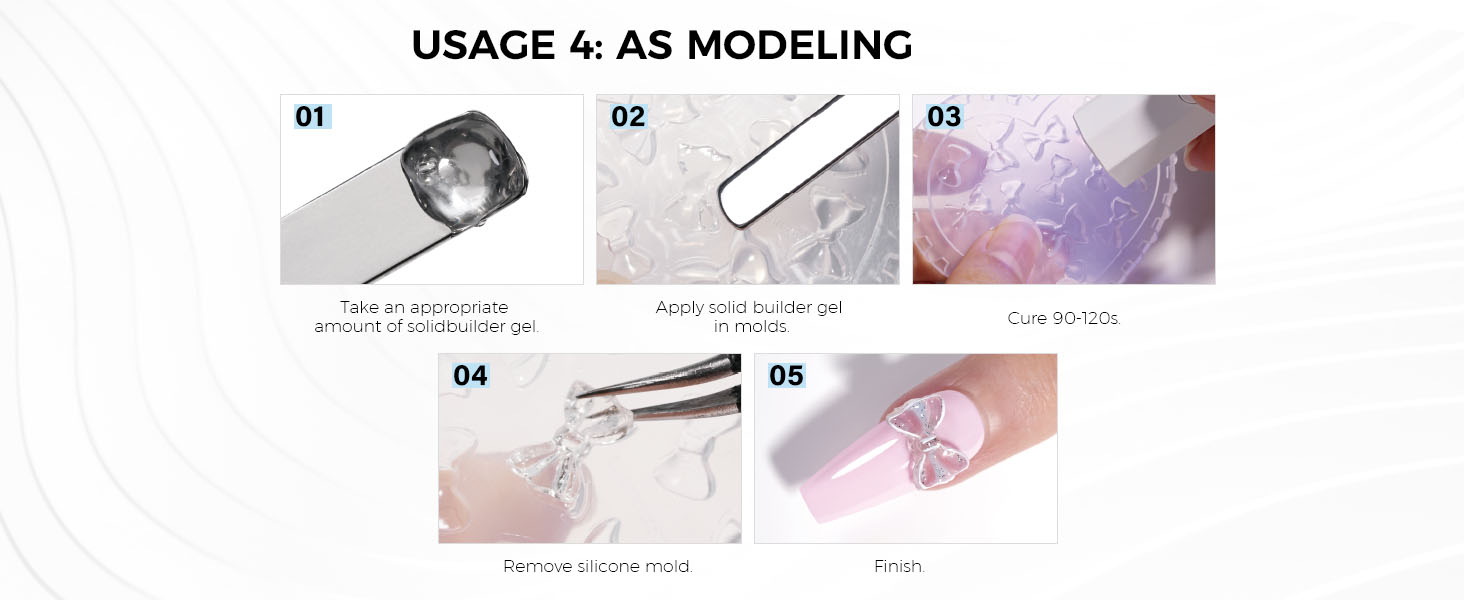 USAGE 4: AS MODELING

01

Take an appropriate amount of solidbuilder gel.

02

Apply solid builder gel in molds.

03

Cure 90-120s.

04

Remove silicone mold.

05

Finish.